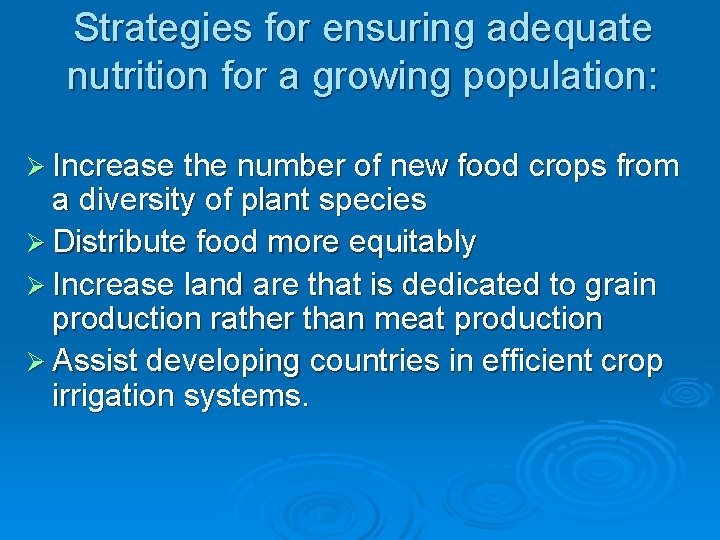 Strategies for ensuring adequate nutrition for a growing population:

➢ Increase the number of new food crops from a diversity of plant species
➢ Distribute food more equitably
➢ Increase land are that is dedicated to grain production rather than meat production
➢ Assist developing countries in efficient crop irrigation systems.